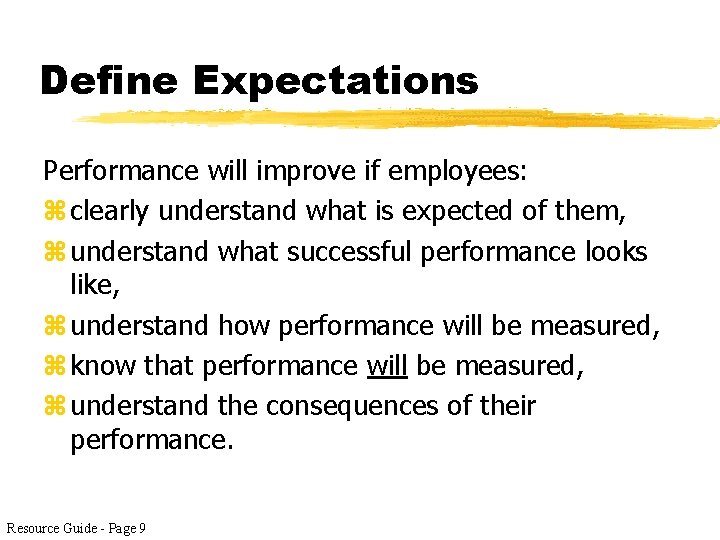 Define Expectations

Performance will improve if employees:

⌘ clearly understand what is expected of them,

⌘ understand what successful performance looks like,

⌘ understand how performance will be measured,

⌘ know that performance will be measured,

⌘ understand the consequences of their performance.

Resource Guide - Page 9